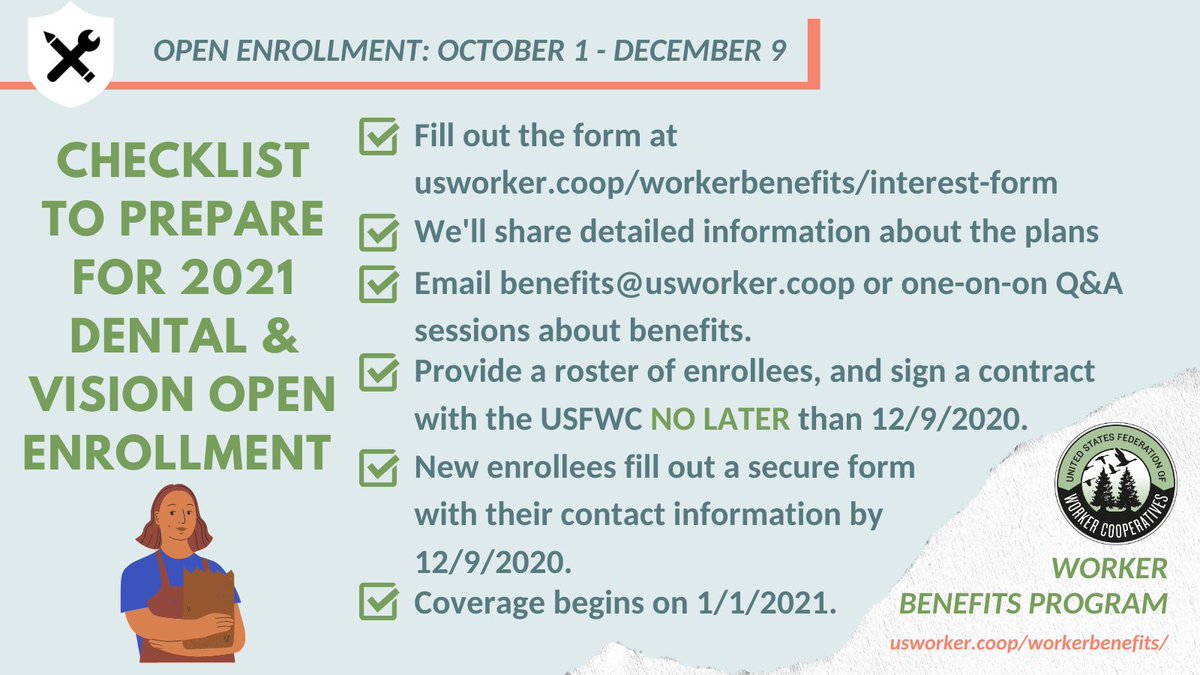 OPEN ENROLLMENT: OCTOBER 1 - DECEMBER 9

CHECKLIST TO PREPARE FOR 2021 DENTAL & VISION OPEN ENROLLMENT

Fill out the form at usworker.coop/workerbenefits/interest-form

We'll share detailed information about the plans

Email benefits@usworker.coop or one-on-on Q&A sessions about benefits.

Provide a roster of enrollees, and sign a contract with the USFWC NO LATER than 12/9/2020.

New enrollees fill out a secure form with their contact information by 12/9/2020.

Coverage begins on 1/1/2021.

UNITED STATES FEDERATION OF WORKER COOPERATIVES

WORKER BENEFITS PROGRAM

usworker.coop/workerbenefits/